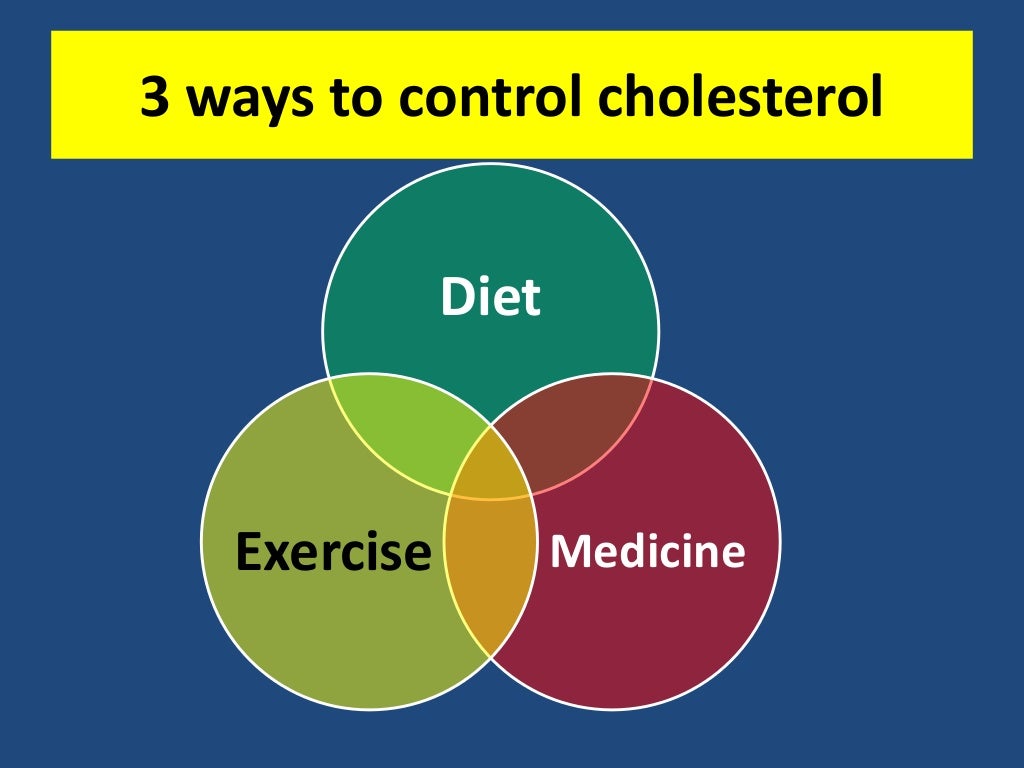 3 ways to control cholesterol

Diet

Exercise

Medicine